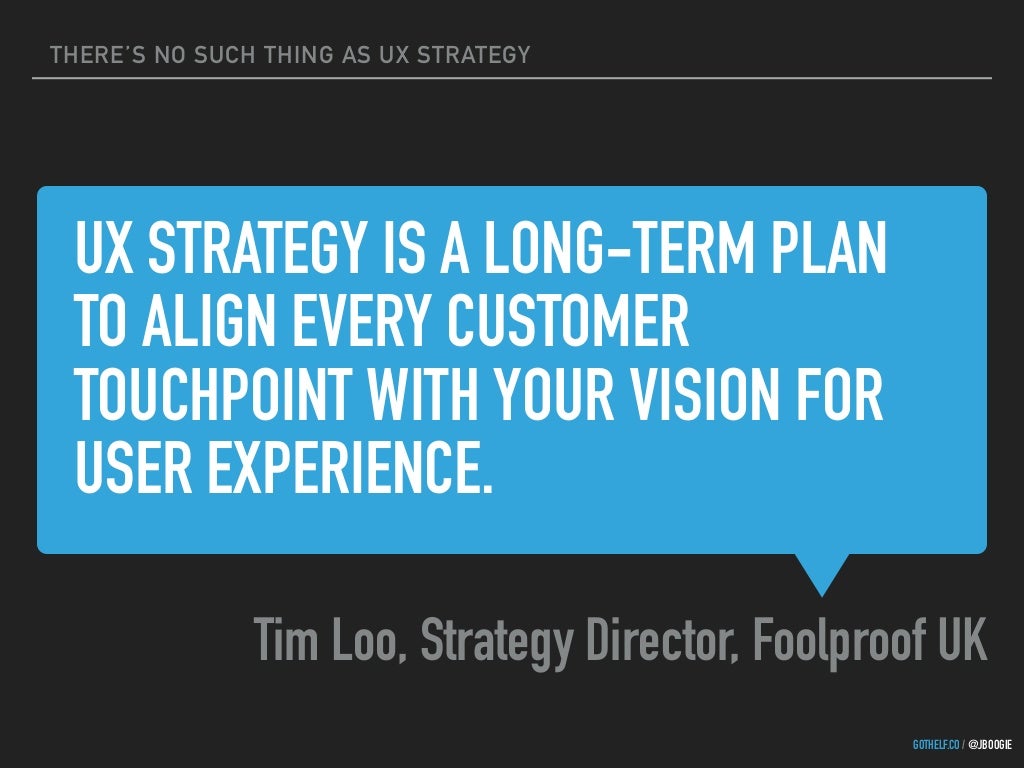 THERE'S NO SUCH THING AS UX STRATEGY

UX STRATEGY IS A LONG-TERM PLAN TO ALIGN EVERY CUSTOMER TOUCHPOINT WITH YOUR VISION FOR USER EXPERIENCE.

Tim Loo, Strategy Director, Foolproof UK

GOTHELF.CO / @JBOOGIE